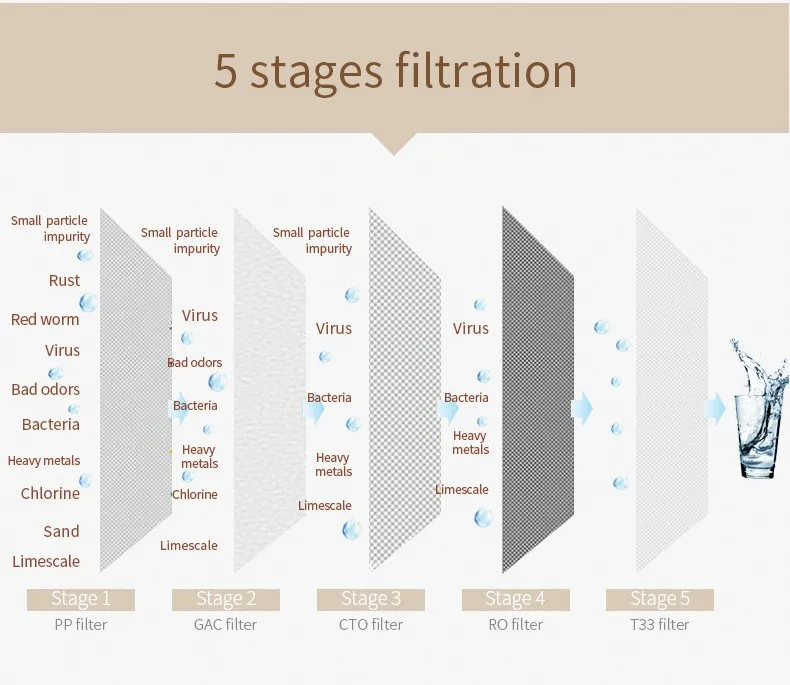 5 stages filtration

Small particle impurity
Rust
Red worm
Virus
Bad odors
Bacteria
Heavy metals
Chlorine
Sand
Limescale

Small particle impurity
Virus
Bad odors
Bacteria
Heavy metals
Chlorine
Limescale

Small particle impurity
Virus
Bacteria
Heavy metals
Limescale

Virus
Bacteria
Heavy metals
Limescale

Stage 1
PP filter

Stage 2
GAC filter

Stage 3
CTO filter

Stage 4
RO filter

Stage 5
T33 filter